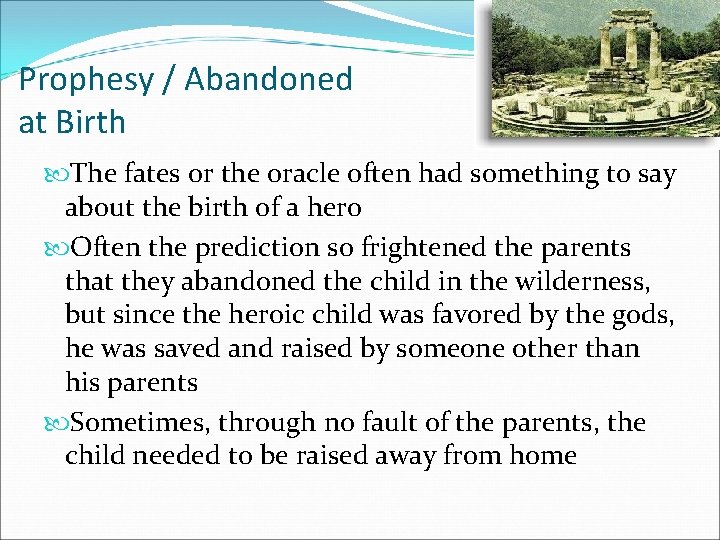 Prophesy / Abandoned at Birth

The fates or the oracle often had something to say about the birth of a hero

Often the prediction so frightened the parents that they abandoned the child in the wilderness, but since the heroic child was favored by the gods, he was saved and raised by someone other than his parents

Sometimes, through no fault of the parents, the child needed to be raised away from home